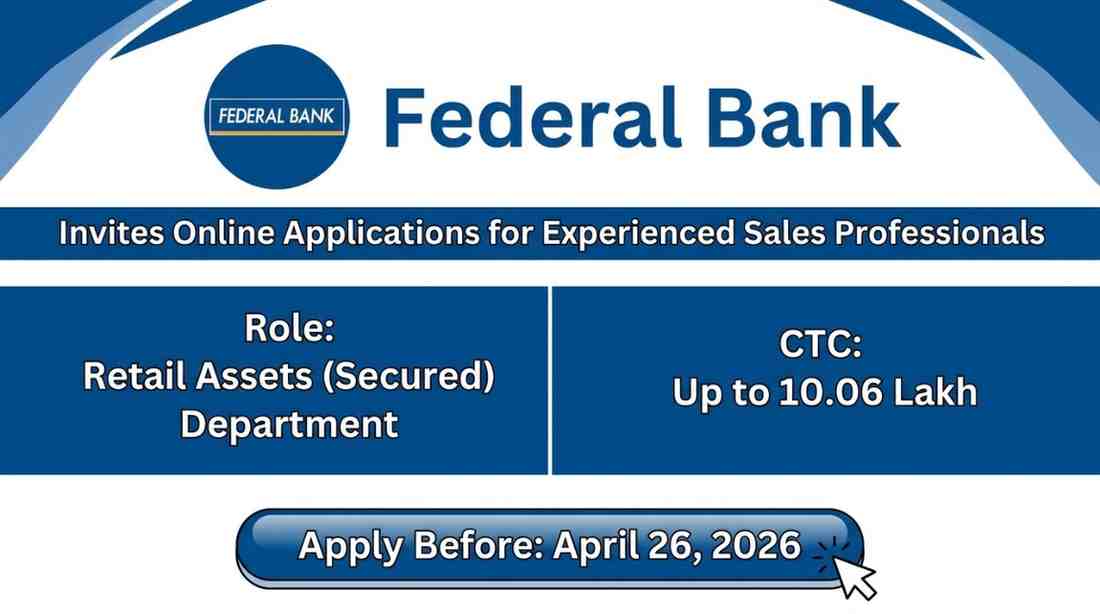 FEDERAL BANK

Federal Bank

Invites Online Applications for Experienced Sales Professionals

Role:
Retail Assets (Secured) Department

CTC:
Up to 10.06 Lakh

Apply Before: April 26, 2026